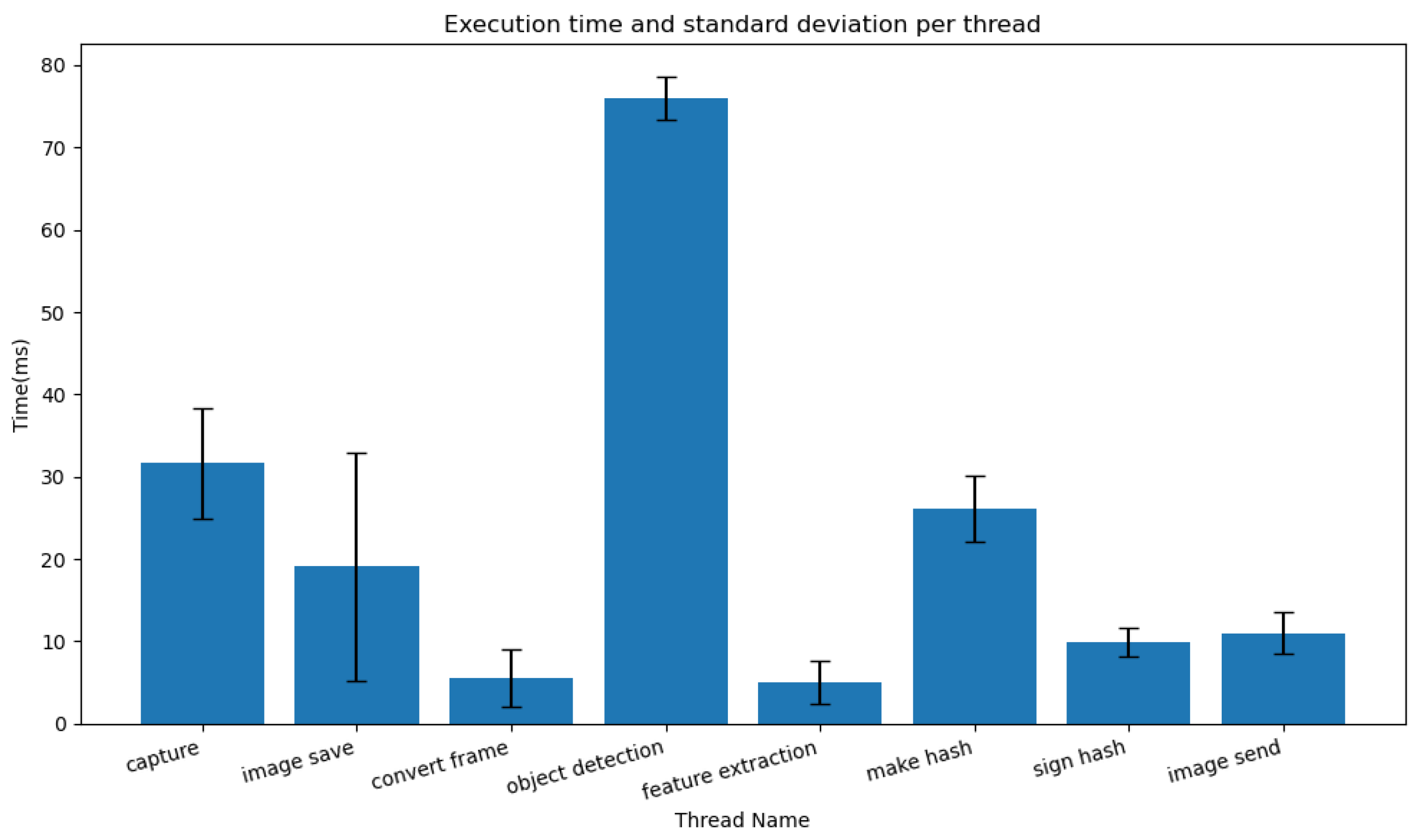 Execution time and standard deviation per thread

Time(ms)

80
70
60
50
40
30
20
10
0

capture
image save
convert frame
object detection
feature extraction
make hash
sign hash
image send

Thread Name